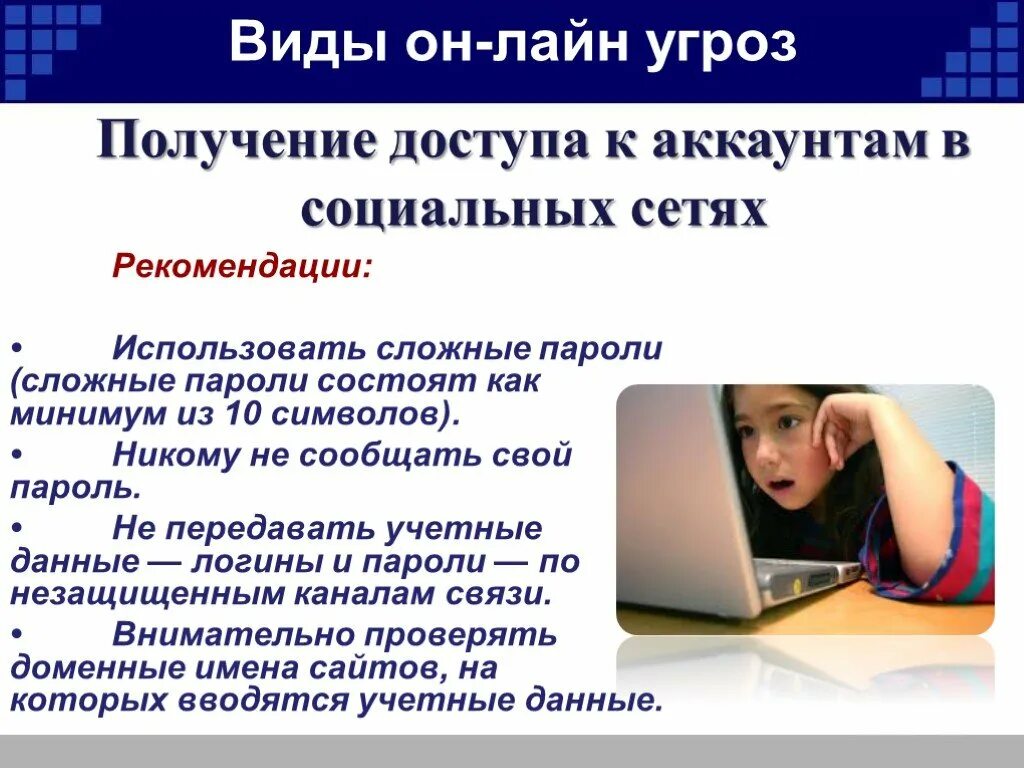 Виды он-лайн угроз

Получение доступа к аккаунтам в социальных сетях

Рекомендации:

• Использовать сложные пароли (сложные пароли состоят как минимум из 10 символов).

• Никому не сообщать свой пароль.

• Не передавать учетные данные — логины и пароли — по незащищенным каналам связи.

• Внимательно проверять доменные имена сайтов, на которых вводятся учетные данные.